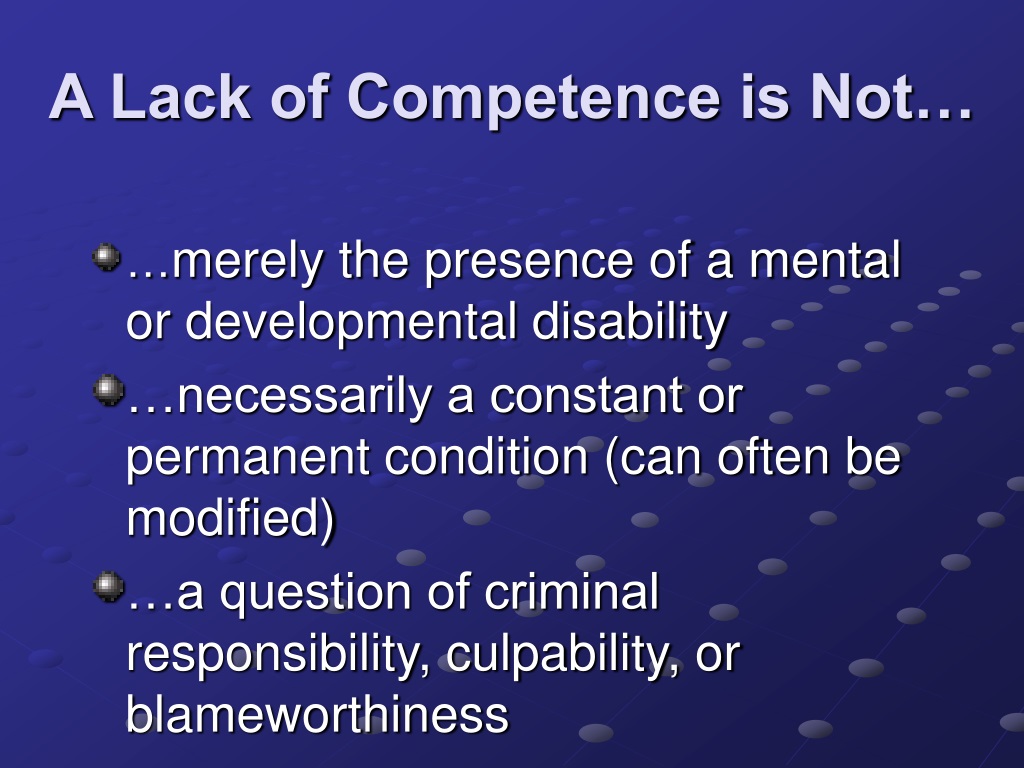 A Lack of Competence is Not…

…merely the presence of a mental or developmental disability

…necessarily a constant or permanent condition (can often be modified)

…a question of criminal responsibility, culpability, or blameworthiness